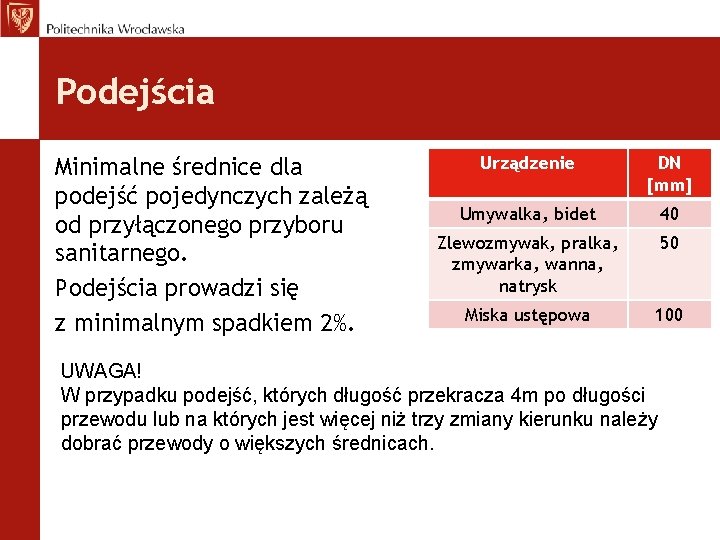 Politechnika Wrocławska

Podejścia

Minimalne średnice dla podejść pojedynczych zależą od przyłączonego przyboru sanitarnego.

Podejścia prowadzi się z minimalnym spadkiem 2%.

| Urządzenie | DN [mm] |
|---|---|
| Umywalka, bidet | 40 |
| Zlewozmywak, pralka, zmywarka, wanna, natrysk | 50 |
| Miska ustępowa | 100 |

UWAGA!
W przypadku podejść, których długość przekracza 4m po długości przewodu lub na których jest więcej niż trzy zmiany kierunku należy dobrać przewody o większych średnicach.